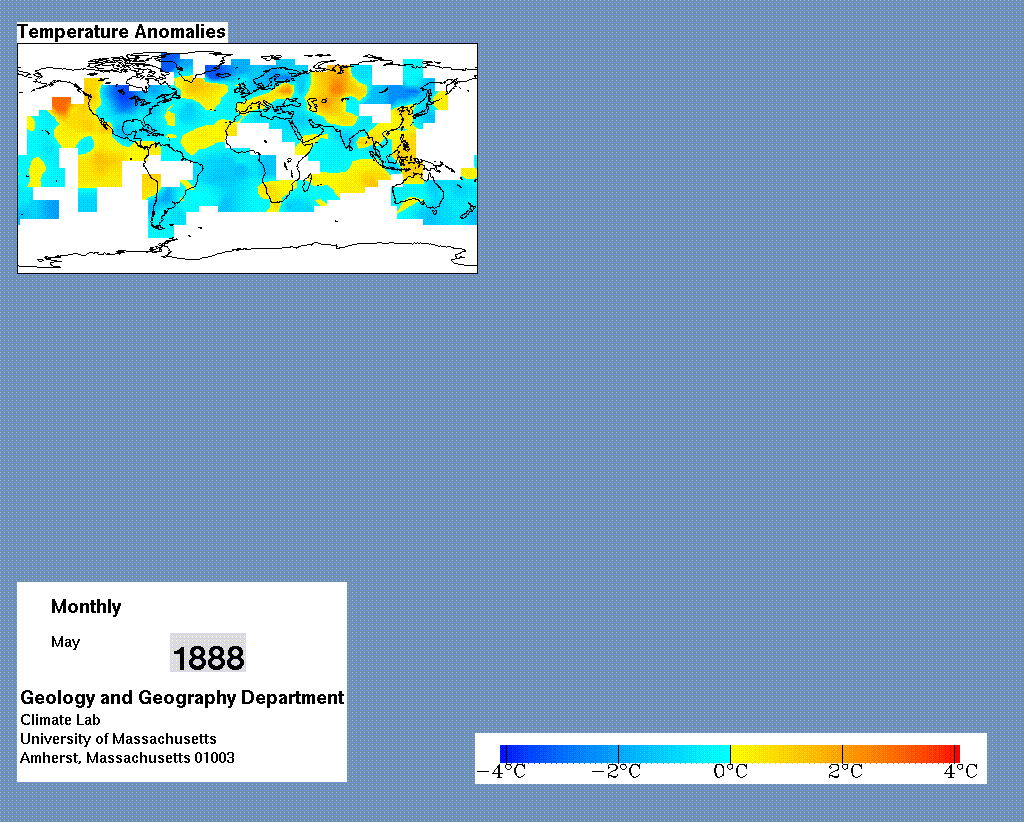 Temperature Anomalies

Monthly

May

1888

Geology and Geography Department
Climate Lab
University of Massachusetts
Amherst, Massachusetts 01003

−4°C −2°C 0°C 2°C 4°C